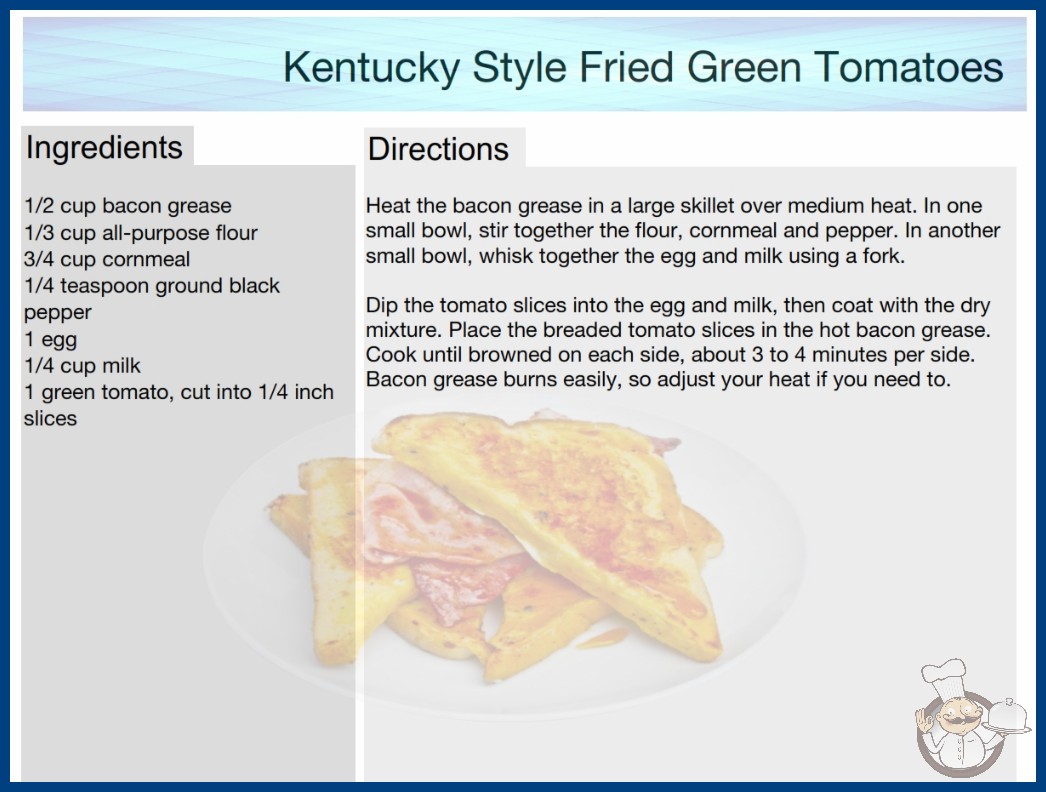 Kentucky Style Fried Green Tomatoes

Ingredients

1/2 cup bacon grease
1/3 cup all-purpose flour
3/4 cup cornmeal
1/4 teaspoon ground black pepper
1 egg
1/4 cup milk
1 green tomato, cut into 1/4 inch slices

Directions

Heat the bacon grease in a large skillet over medium heat. In one small bowl, stir together the flour, cornmeal and pepper. In another small bowl, whisk together the egg and milk using a fork.

Dip the tomato slices into the egg and milk, then coat with the dry mixture. Place the breaded tomato slices in the hot bacon grease. Cook until browned on each side, about 3 to 4 minutes per side. Bacon grease burns easily, so adjust your heat if you need to.